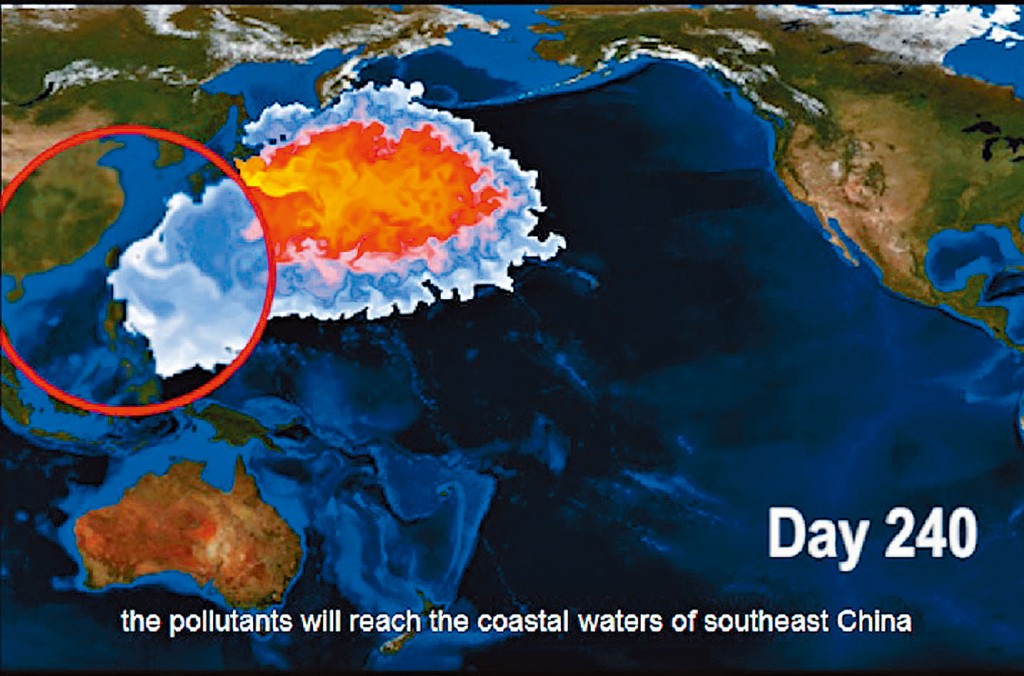 Day 240

the pollutants will reach the coastal waters of southeast China